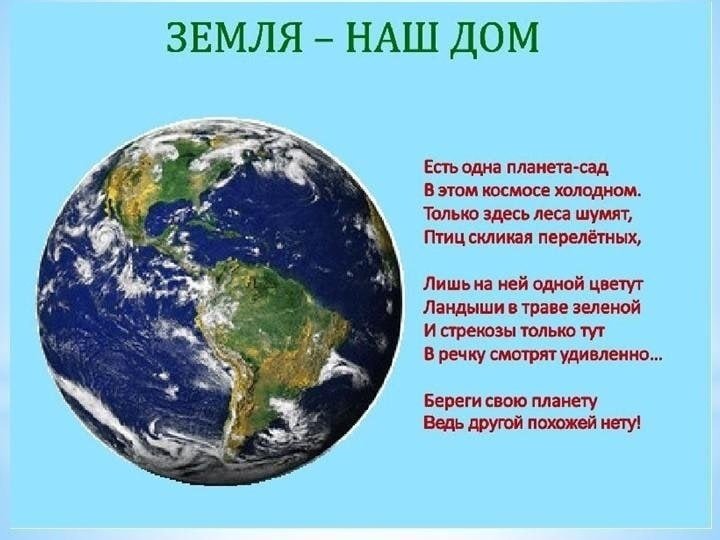 ЗЕМЛЯ – НАШ ДОМ

Есть одна планета-сад
В этом космосе холодном.
Только здесь леса шумят,
Птиц скликая перелётных,

Лишь на ней одной цветут
Ландыши в траве зеленой
И стрекозы только тут
В речку смотрят удивленно…

Береги свою планету
Ведь другой похожей нету!